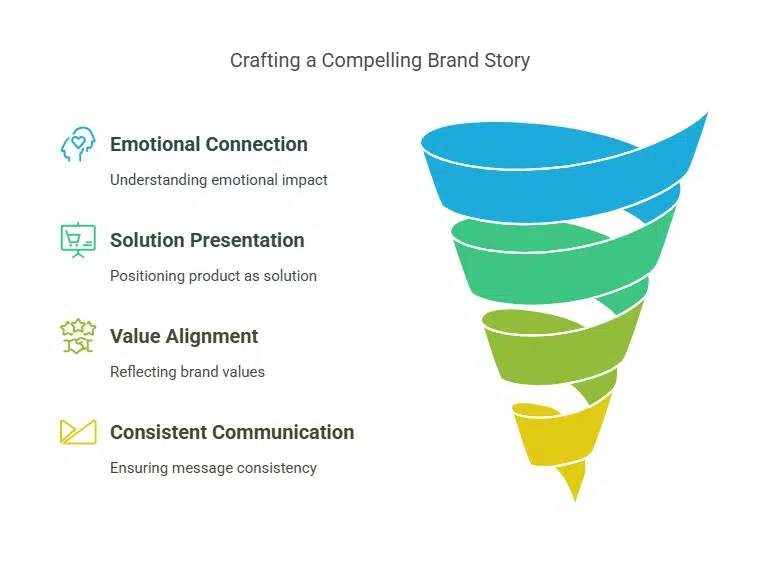 Crafting a Compelling Brand Story

Emotional Connection

Understanding emotional impact

Solution Presentation

Positioning product as solution

Value Alignment

Reflecting brand values

Consistent Communication

Ensuring message consistency